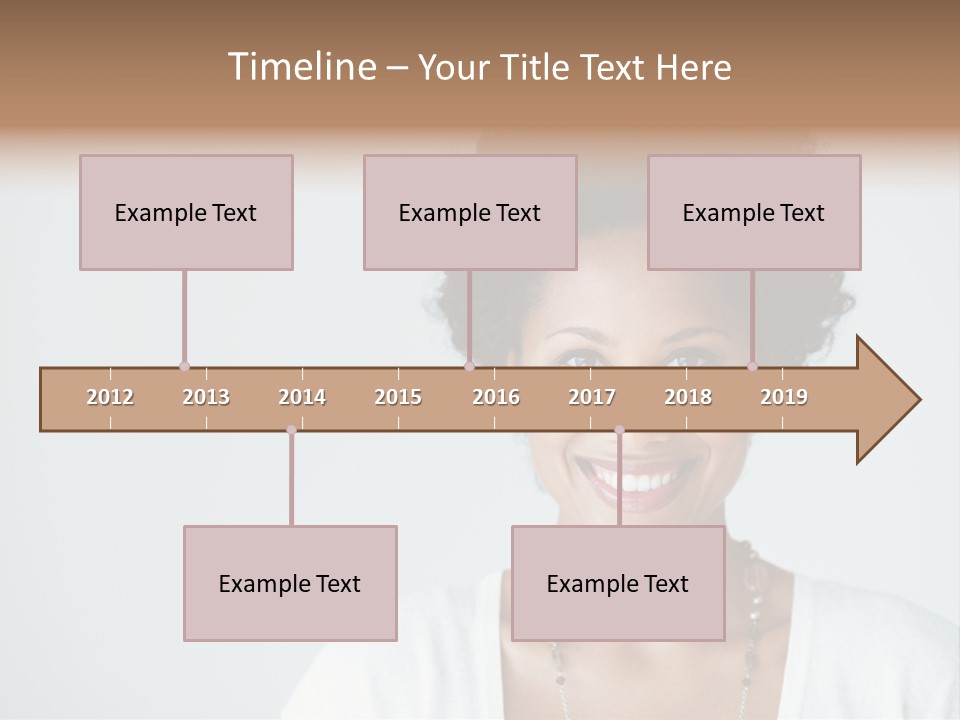 Timeline – Your Title Text Here

Example Text

Example Text

Example Text

2012 2013 2014 2015 2016 2017 2018 2019

Example Text

Example Text